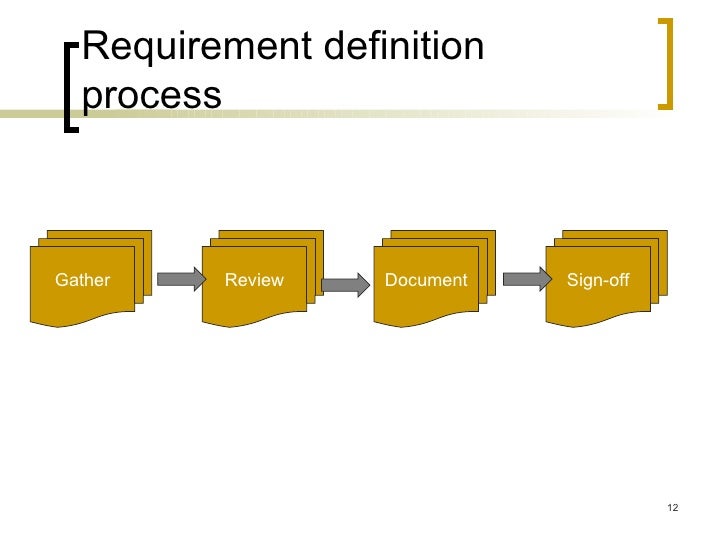 Requirement definition process

Gather

Review

Document

Sign-off

12